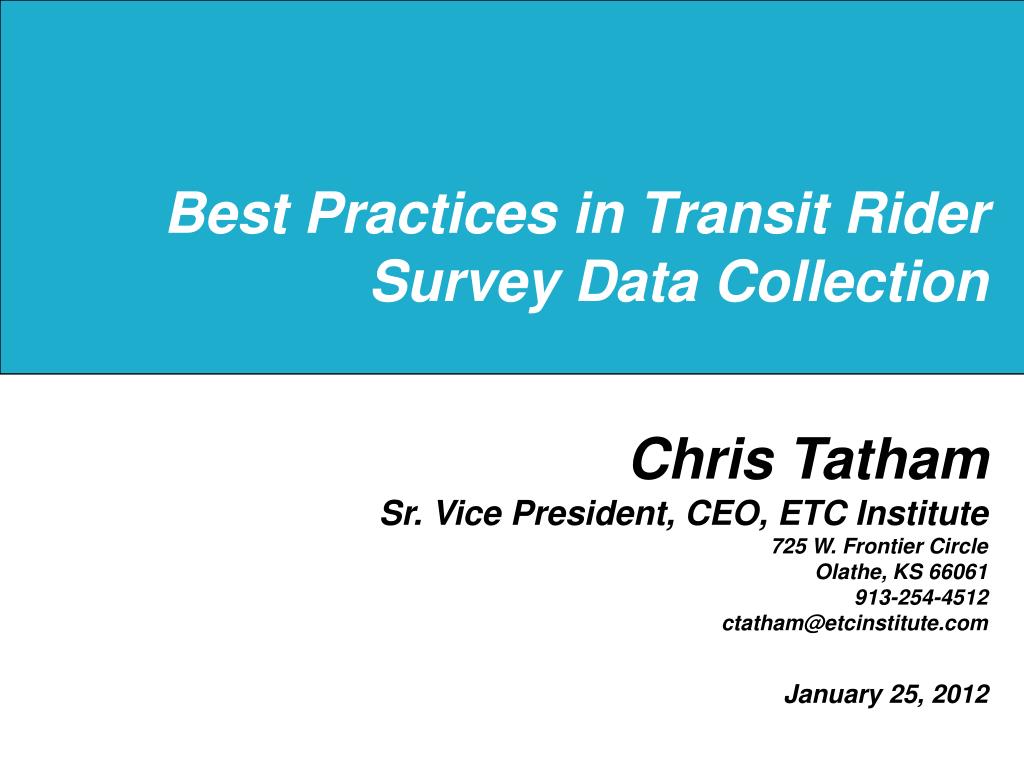 Best Practices in Transit Rider Survey Data Collection

Chris Tatham
Sr. Vice President, CEO, ETC Institute
725 W. Frontier Circle
Olathe, KS 66061
913-254-4512
ctatham@etcinstitute.com

January 25, 2012